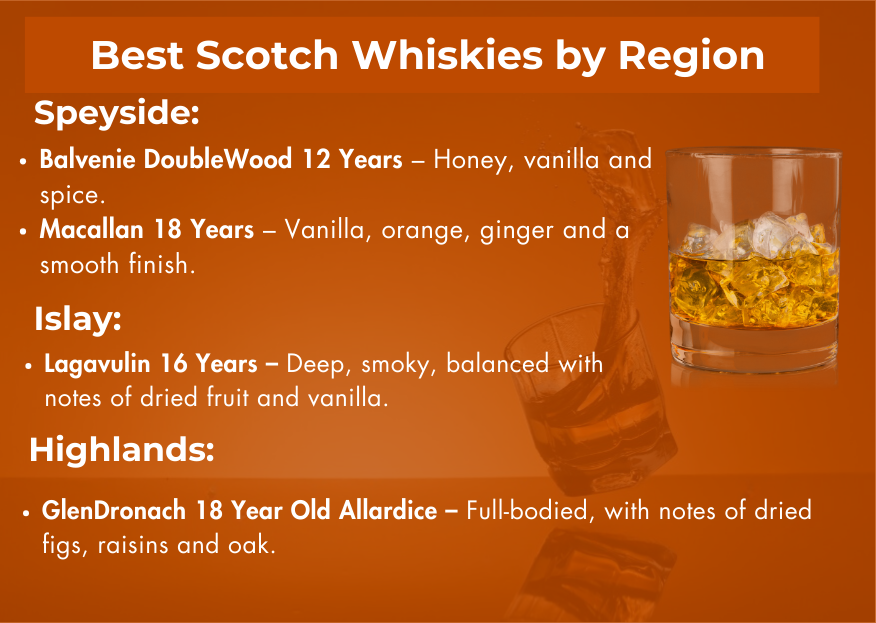 Best Scotch Whiskies by Region

Speyside:

• Balvenie DoubleWood 12 Years – Honey, vanilla and spice.

• Macallan 18 Years – Vanilla, orange, ginger and a smooth finish.

Islay:

• Lagavulin 16 Years – Deep, smoky, balanced with notes of dried fruit and vanilla.

Highlands:

• GlenDronach 18 Year Old Allardice – Full-bodied, with notes of dried figs, raisins and oak.